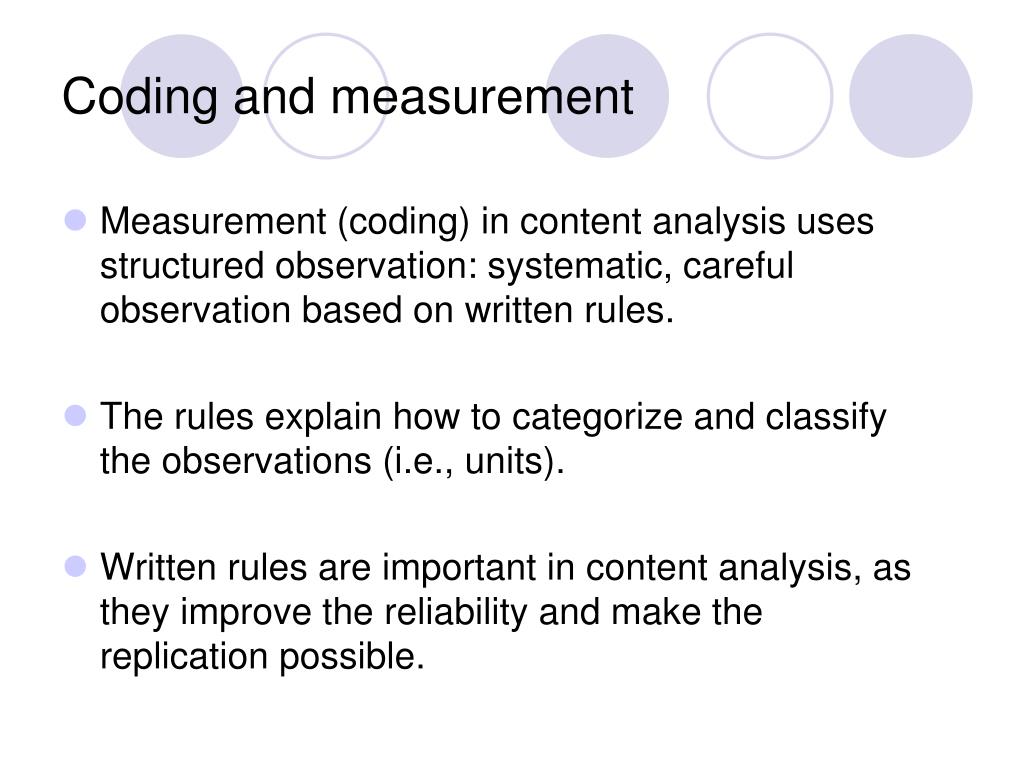 Coding and measurement

Measurement (coding) in content analysis uses structured observation: systematic, careful observation based on written rules.

The rules explain how to categorize and classify the observations (i.e., units).

Written rules are important in content analysis, as they improve the reliability and make the replication possible.